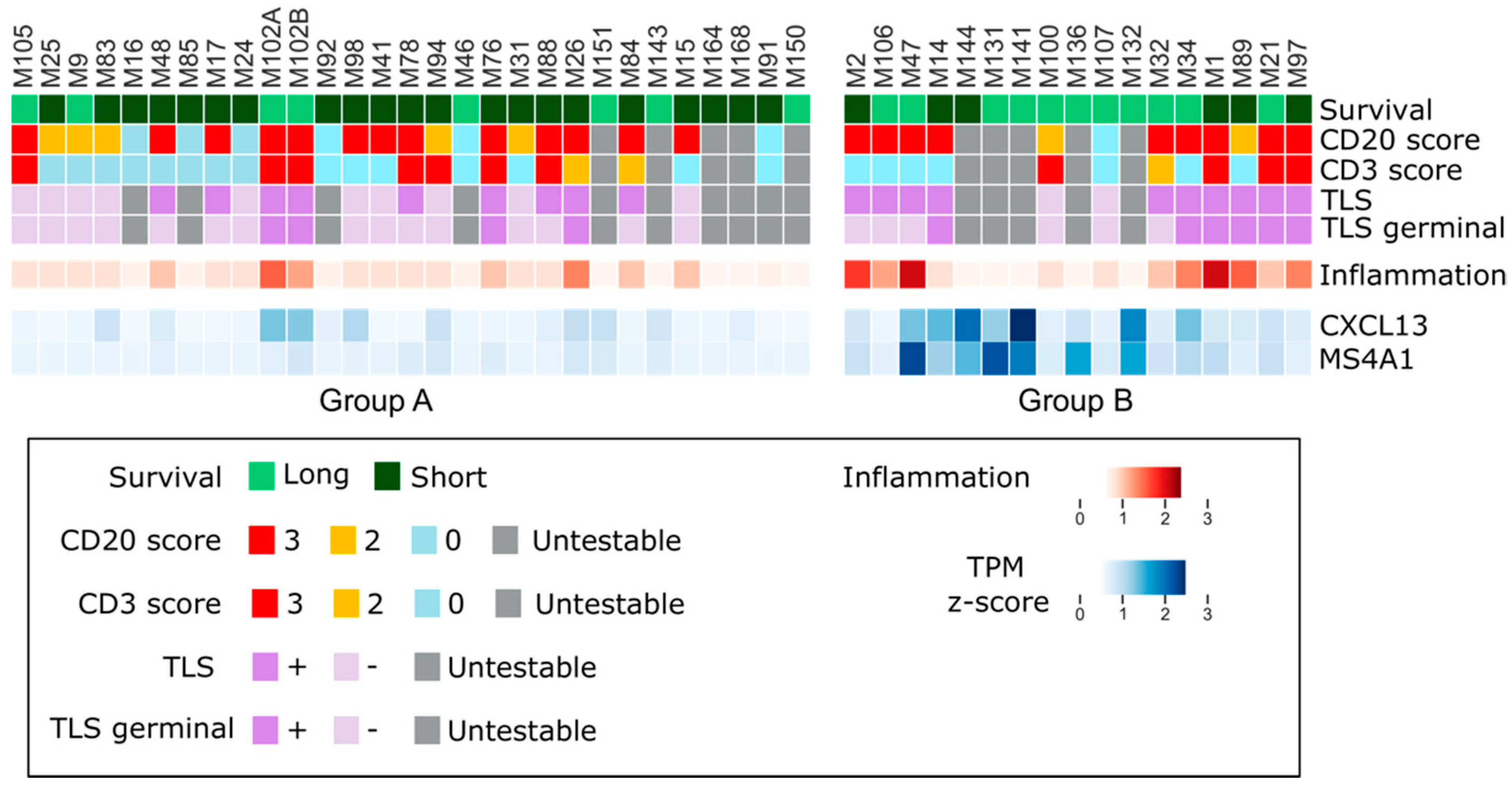 M105 M25 M9 M83 M16 M48 M85 M17 M24 M102A M102B M92 M98 M41 M78 M94 M46 M76 M31 M88 M26 M151 M84 M143 M15 M164 M168 M91 M150

M2 M106 M47 M14 M144 M131 M141 M100 M136 M107 M132 M32 M34 M1 M89 M21 M97

Survival
CD20 score
CD3 score
TLS
TLS germinal
Inflammation
CXCL13
MS4A1

Group A

Group B

Survival Long Short

CD20 score 3 2 0 Untestable

CD3 score 3 2 0 Untestable

TLS + - Untestable

TLS germinal + - Untestable

Inflammation 0 1 2 3

TPM z-score 0 1 2 3